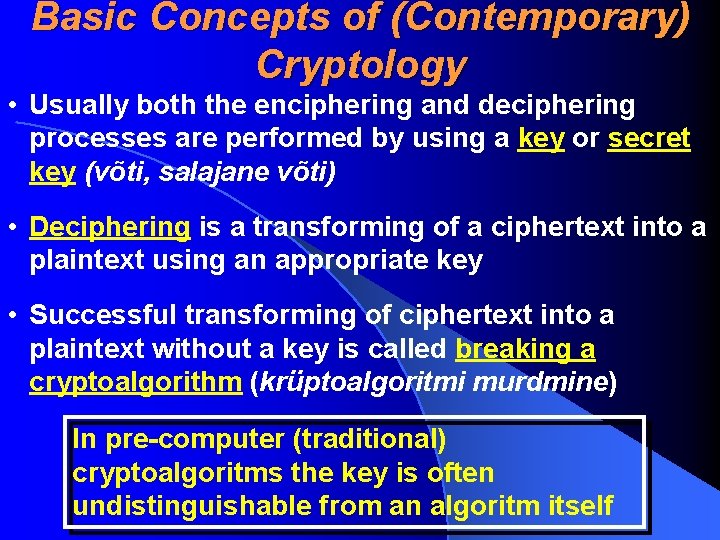 Basic Concepts of (Contemporary) Cryptology

• Usually both the enciphering and deciphering processes are performed by using a key or secret key (võti, salajane võti)

• Deciphering is a transforming of a ciphertext into a plaintext using an appropriate key

• Successful transforming of ciphertext into a plaintext without a key is called breaking a cryptoalgorithm (krüptoalgoritmi murdmine)

In pre-computer (traditional) cryptoalgoritms the key is often undistinguishable from an algoritm itself